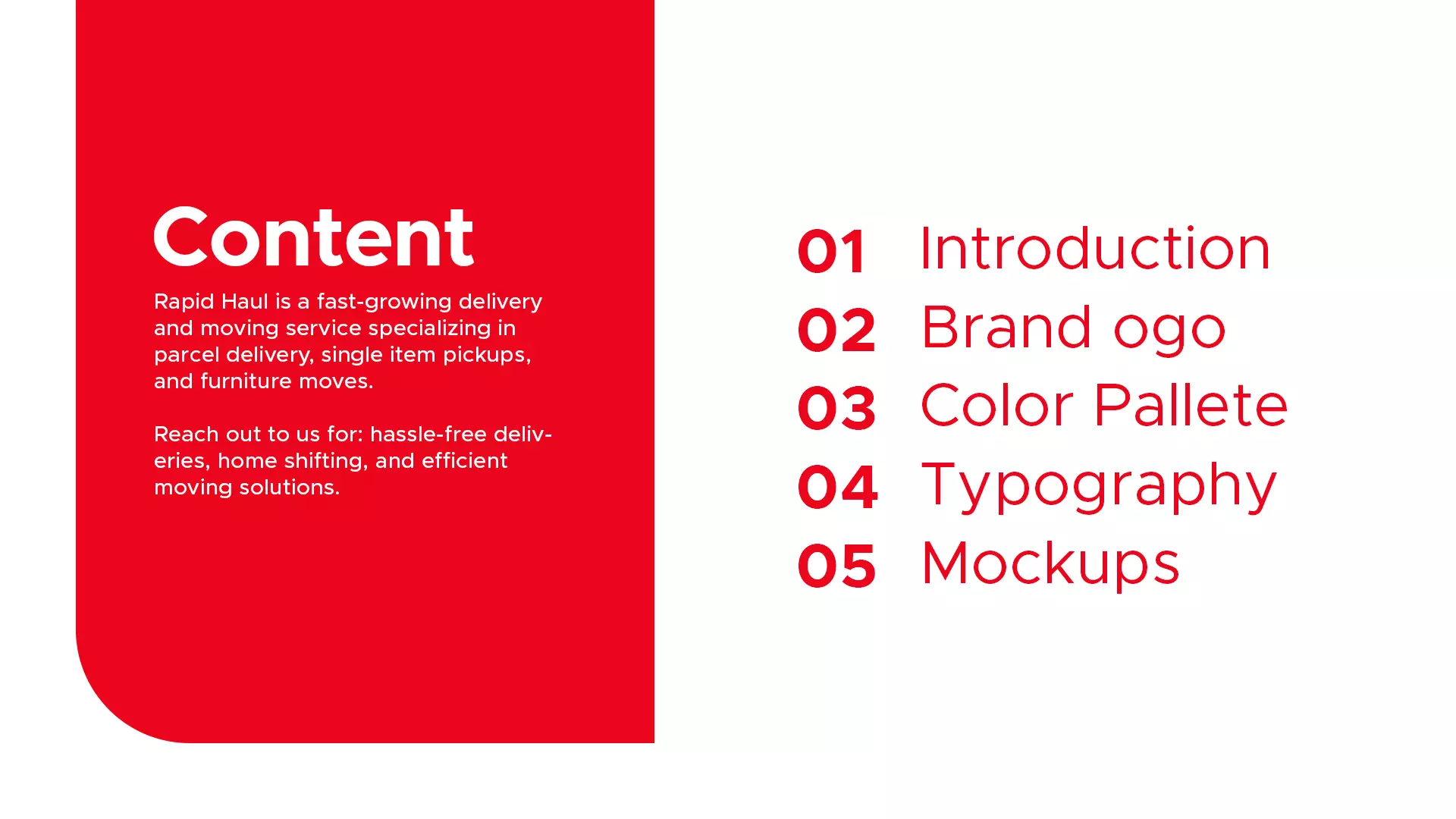 Content

Rapid Haul is a fast-growing delivery and moving service specializing in parcel delivery, single item pickups, and furniture moves.

Reach out to us for: hassle-free deliveries, home shifting, and efficient moving solutions.

01 Introduction
02 Brand ogo
03 Color Pallete
04 Typography
05 Mockups